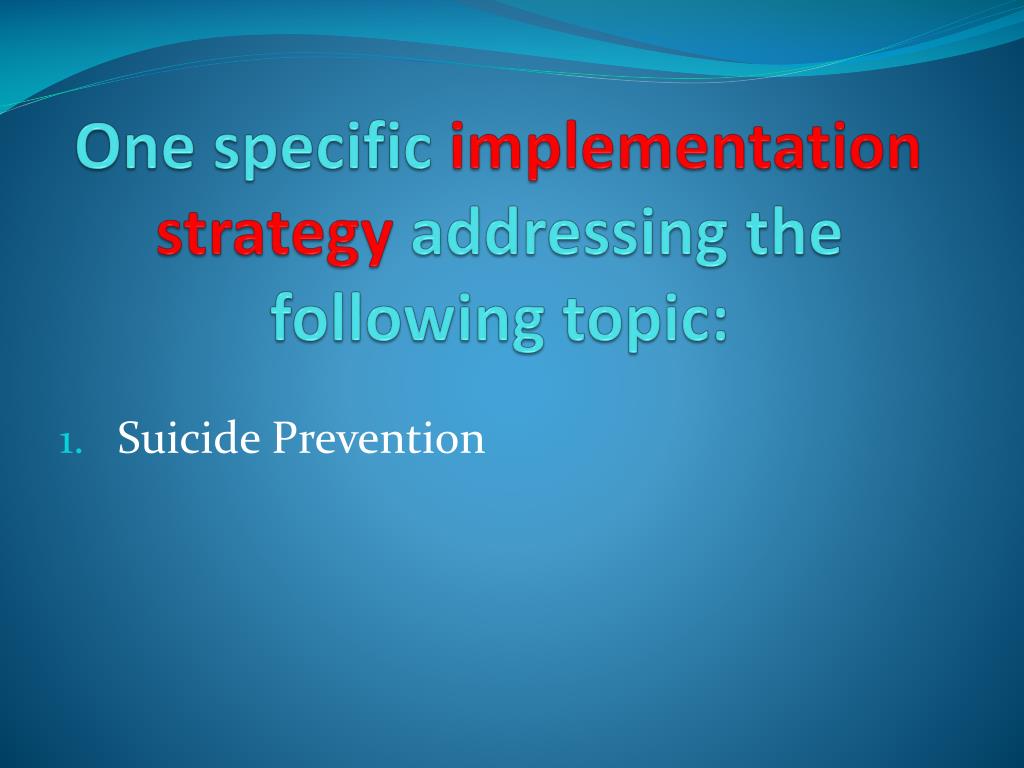 One specific implementation strategy addressing the following topic:

1. Suicide Prevention